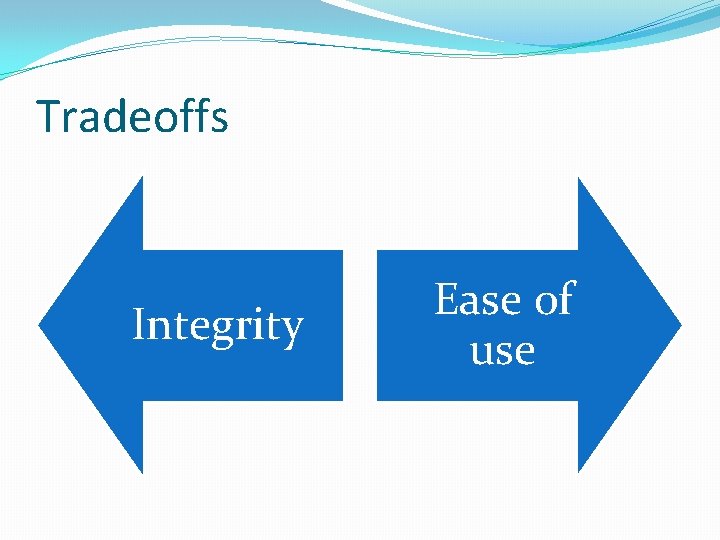 Tradeoffs

Integrity

Ease of use